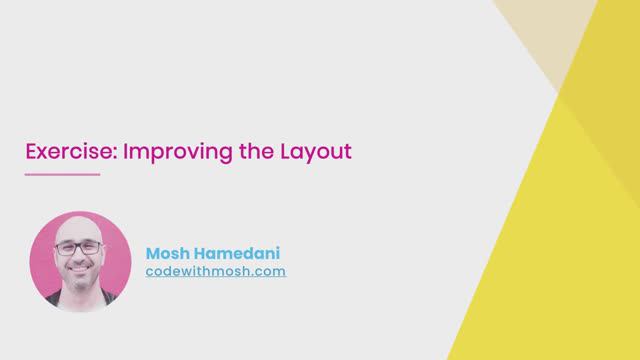 Exercise: Improving the Layout

Mosh Hamedani
codewithmosh.com